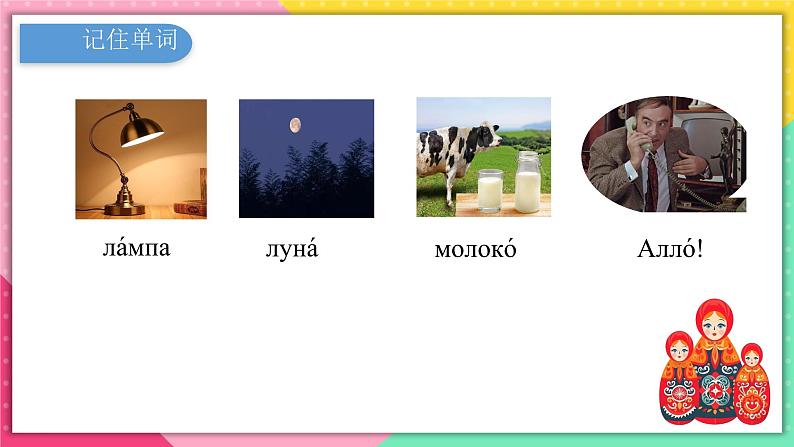 记住单词

ла́мпа

луна́

молоко́

Алло́!